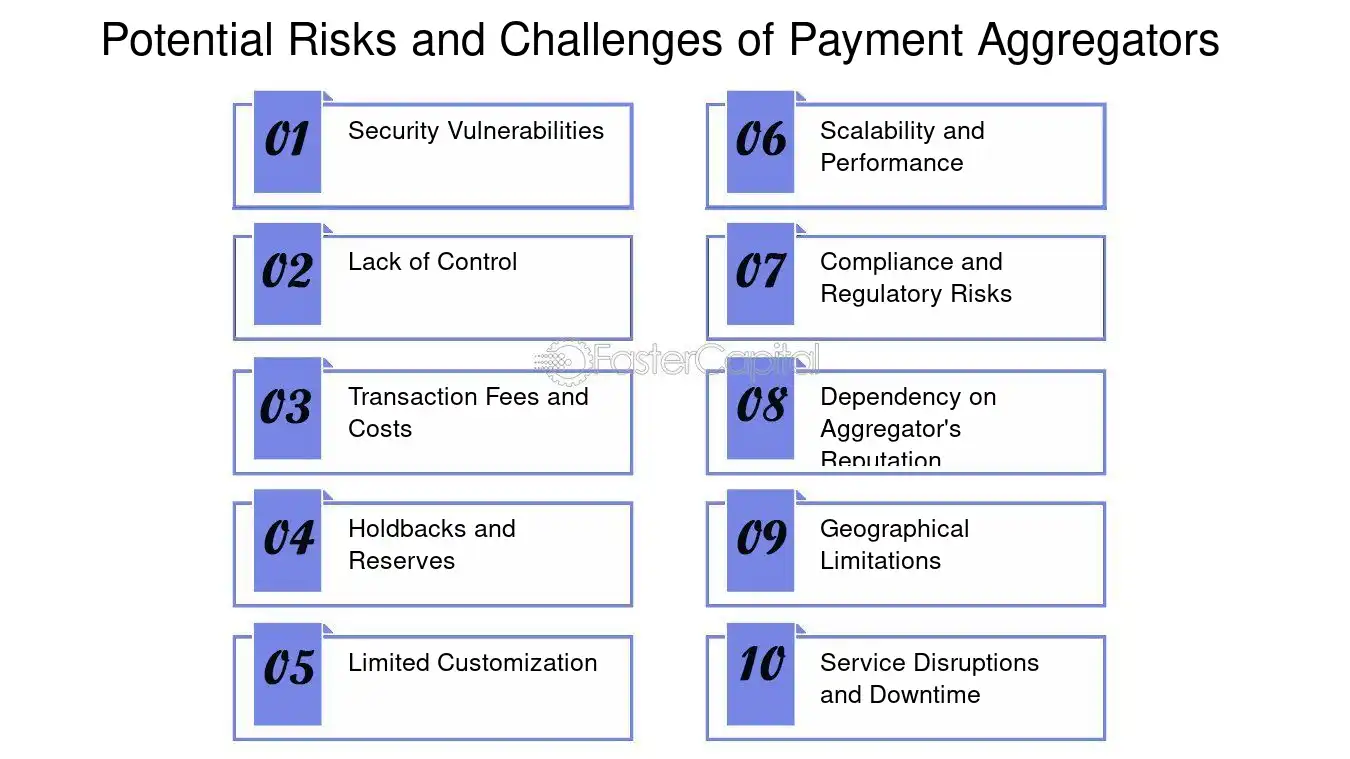 Potential Risks and Challenges of Payment Aggregators

01 Security Vulnerabilities

02 Lack of Control

03 Transaction Fees and Costs

04 Holdbacks and Reserves

05 Limited Customization

06 Scalability and Performance

07 Compliance and Regulatory Risks

08 Dependency on Aggregator's Reputation

09 Geographical Limitations

10 Service Disruptions and Downtime

FasterCapital